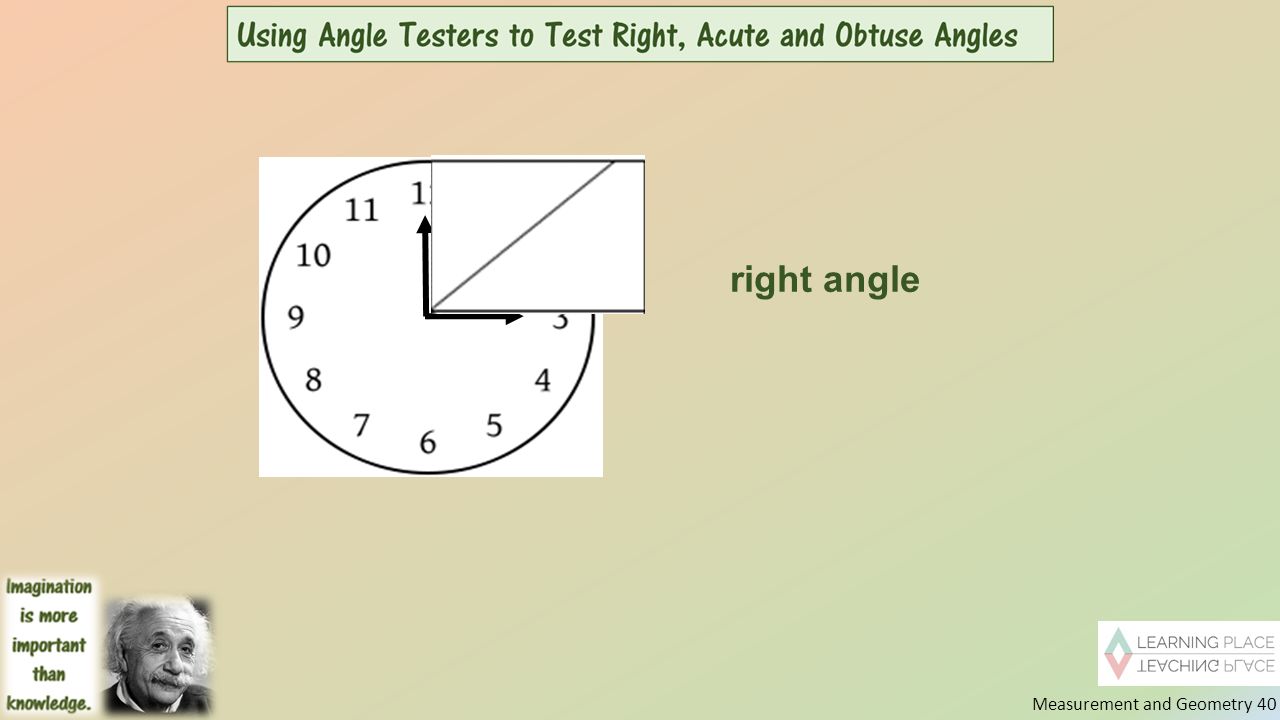 Using Angle Testers to Test Right, Acute and Obtuse Angles

11
1
10
9
3
8
4
7
6
5

right angle

Imagination is more important than knowledge.

LEARNING PLACE
TEACHING PLACE

Measurement and Geometry 40